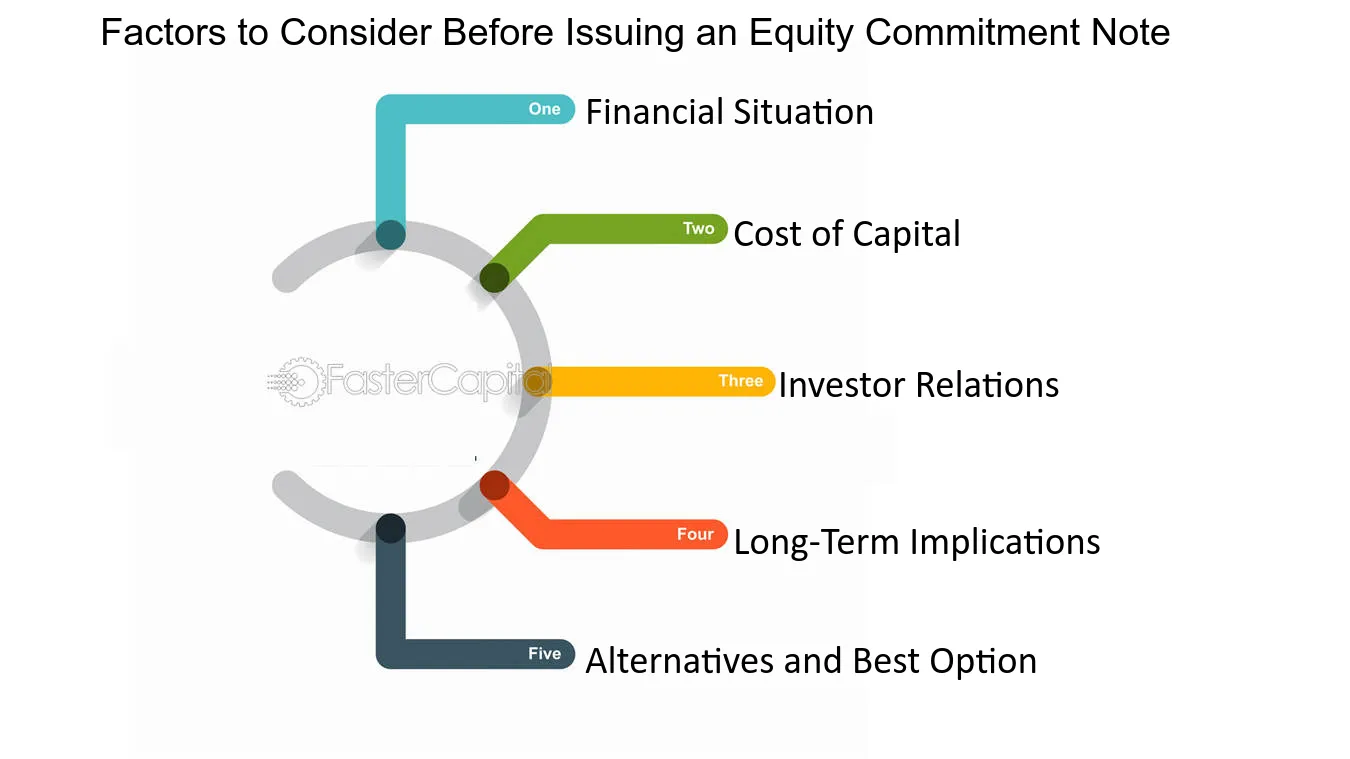 Factors to Consider Before Issuing an Equity Commitment Note

One Financial Situation

Two Cost of Capital

FasterCapital

Three Investor Relations

Four Long-Term Implications

Five Alternatives and Best Option